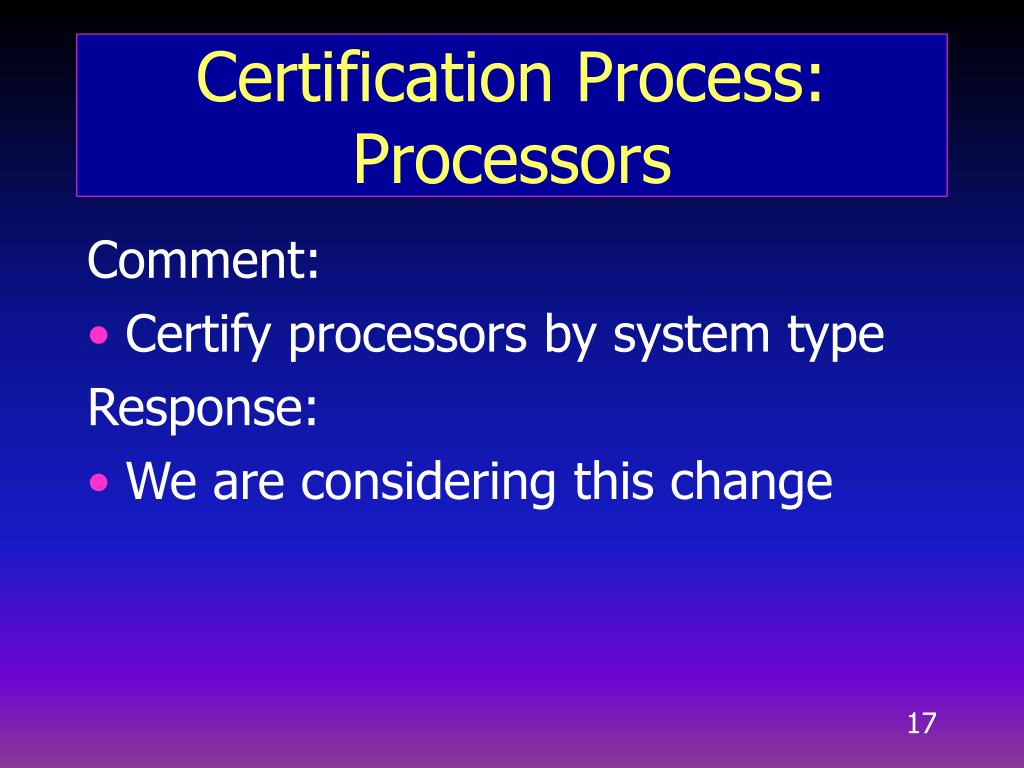 Certification Process: Processors

Comment:

• Certify processors by system type

Response:

• We are considering this change

17